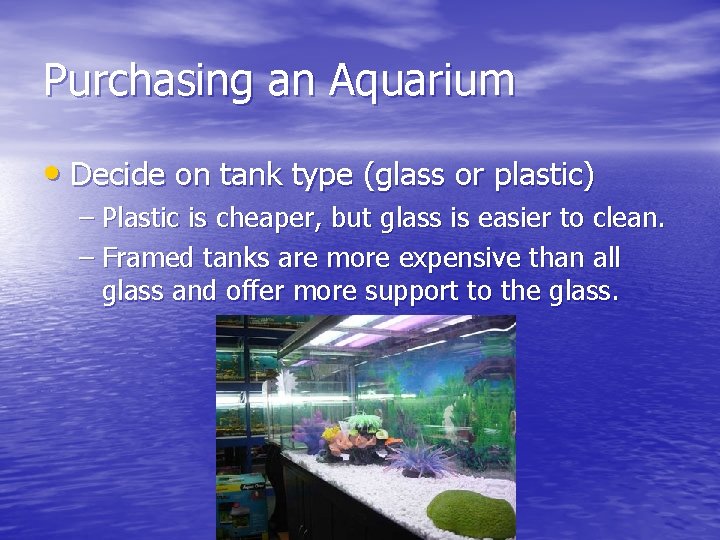 Purchasing an Aquarium

• Decide on tank type (glass or plastic)
– Plastic is cheaper, but glass is easier to clean.
– Framed tanks are more expensive than all glass and offer more support to the glass.